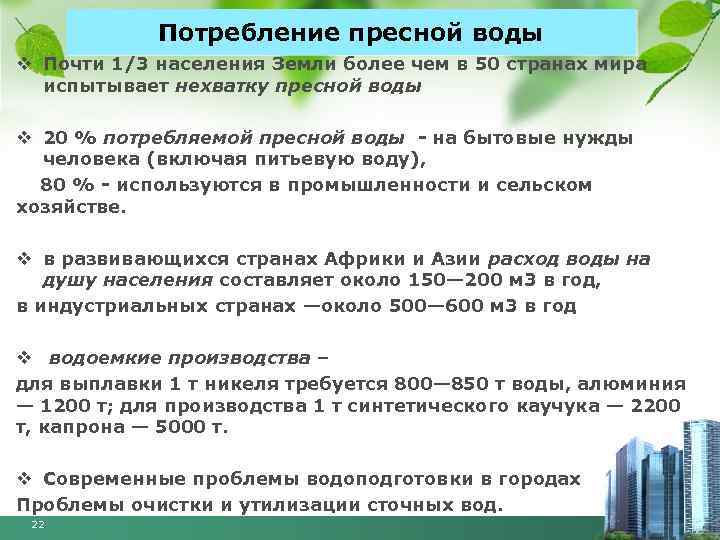 Потребление пресной воды

❖ Почти 1/3 населения Земли более чем в 50 странах мира испытывает нехватку пресной воды

❖ 20 % потребляемой пресной воды - на бытовые нужды человека (включая питьевую воду),
80 % - используются в промышленности и сельском хозяйстве.

❖ в развивающихся странах Африки и Азии расход воды на душу населения составляет около 150—200 м3 в год,
в индустриальных странах —около 500—600 м3 в год

❖ водоемкие производства –
для выплавки 1 т никеля требуется 800—850 т воды, алюминия — 1200 т; для производства 1 т синтетического каучука — 2200 т, капрона — 5000 т.

❖ Современные проблемы водоподготовки в городах
Проблемы очистки и утилизации сточных вод.

22